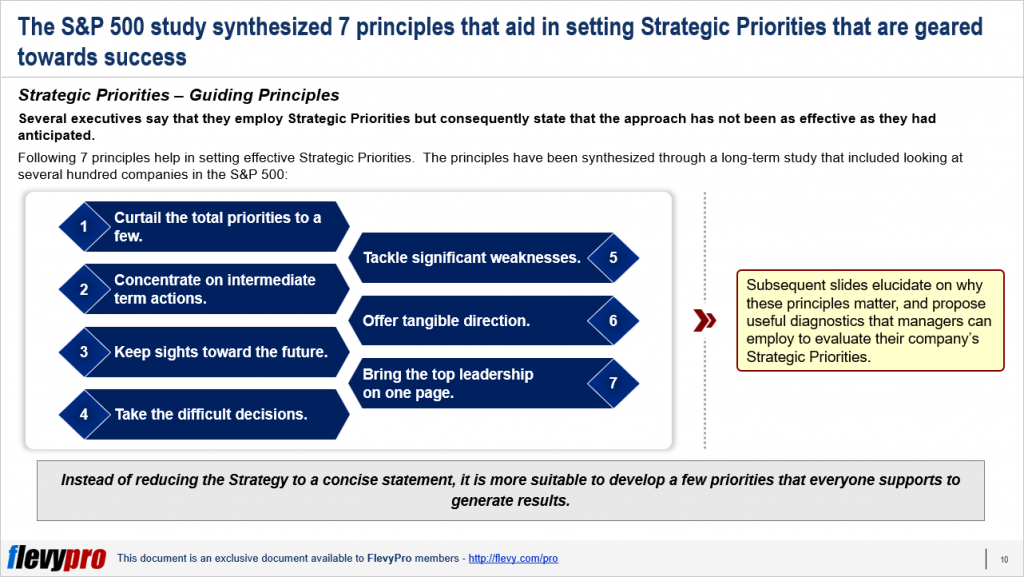 The S&P 500 study synthesized 7 principles that aid in setting Strategic Priorities that are geared towards success

Strategic Priorities – Guiding Principles

Several executives say that they employ Strategic Priorities but consequently state that the approach has not been as effective as they had anticipated.

Following 7 principles help in setting effective Strategic Priorities. The principles have been synthesized through a long-term study that included looking at several hundred companies in the S&P 500:

1 Curtail the total priorities to a few.

2 Concentrate on intermediate term actions.

3 Keep sights toward the future.

4 Take the difficult decisions.

Tackle significant weaknesses. 5

Offer tangible direction. 6

Bring the top leadership on one page. 7

Subsequent slides elucidate on why these principles matter, and propose useful diagnostics that managers can employ to evaluate their company's Strategic Priorities.

Instead of reducing the Strategy to a concise statement, it is more suitable to develop a few priorities that everyone supports to generate results.

flevypro This document is an exclusive document available to FlevyPro members - http://flevy.com/pro

10